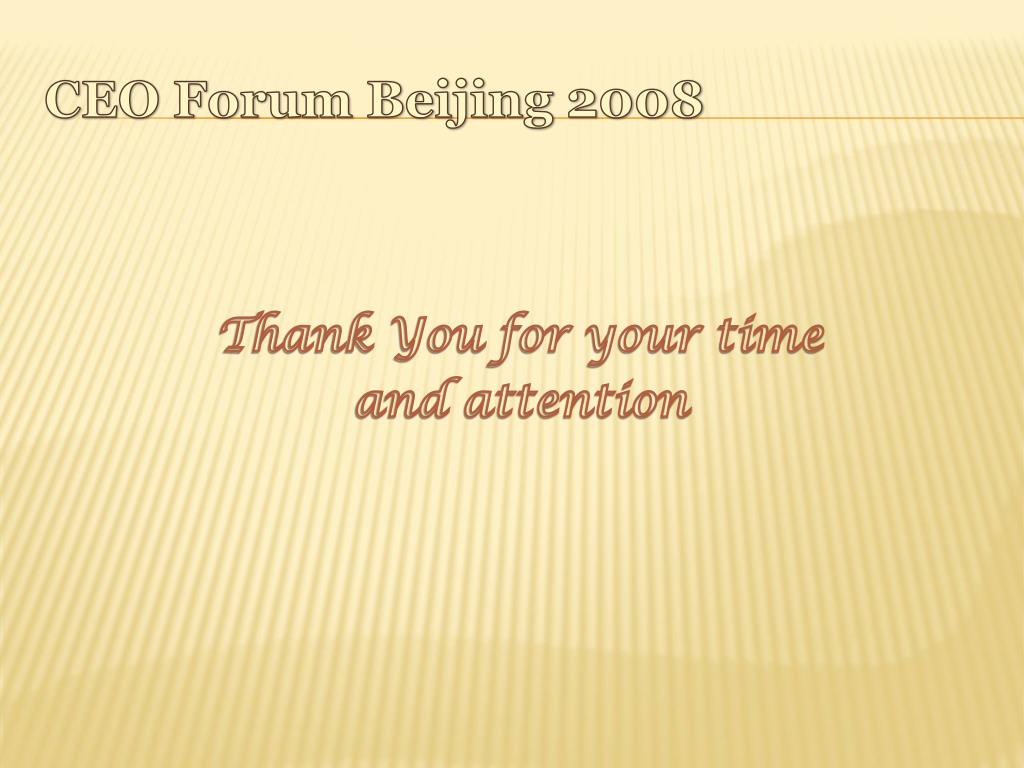 CEO Forum Beijing 2008

Thank You for your time and attention